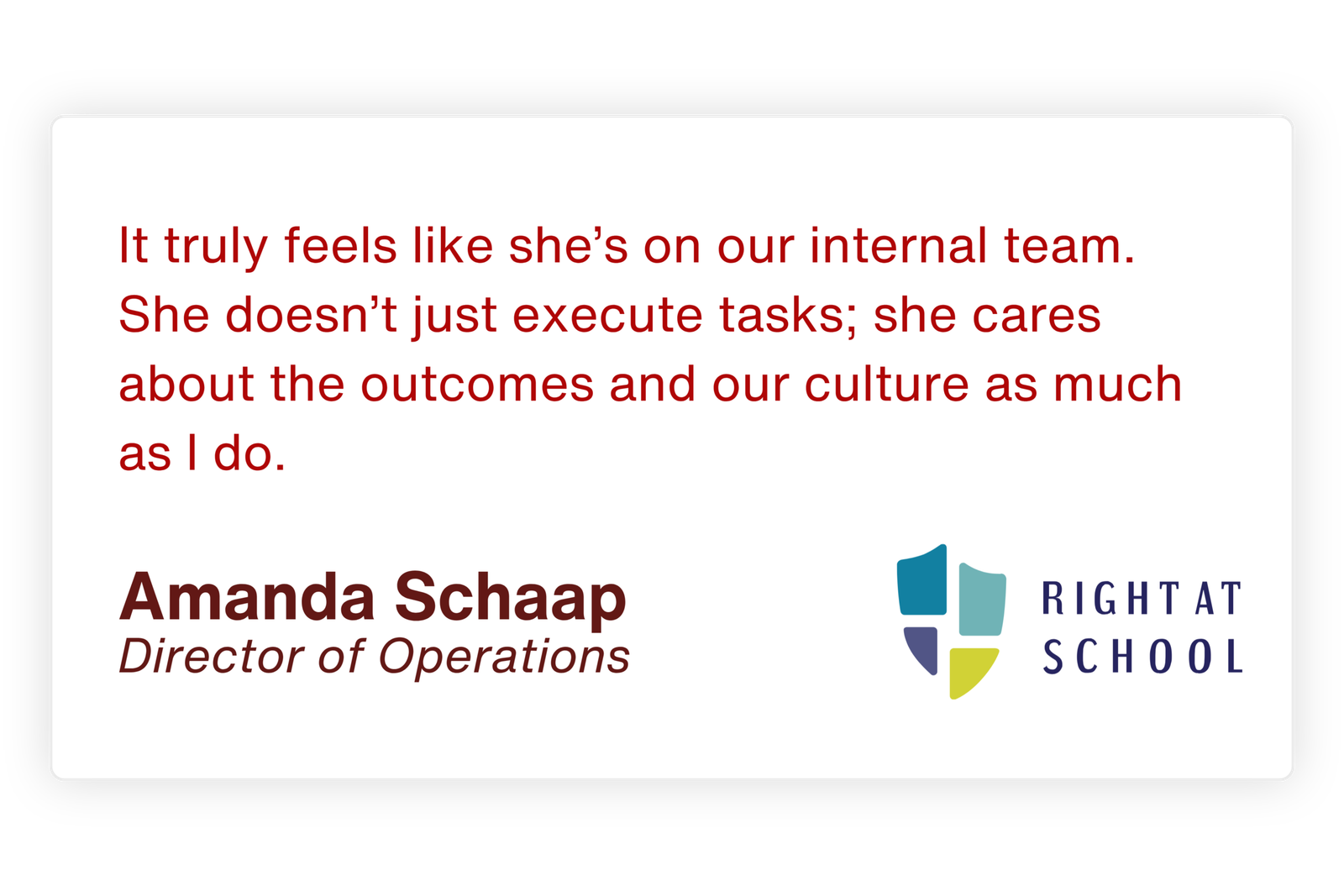 It truly feels like she’s on our internal team. She doesn’t just execute tasks; she cares about the outcomes and our culture as much as I do.

Amanda Schaap
Director of Operations

RIGHT AT
SCHOOL